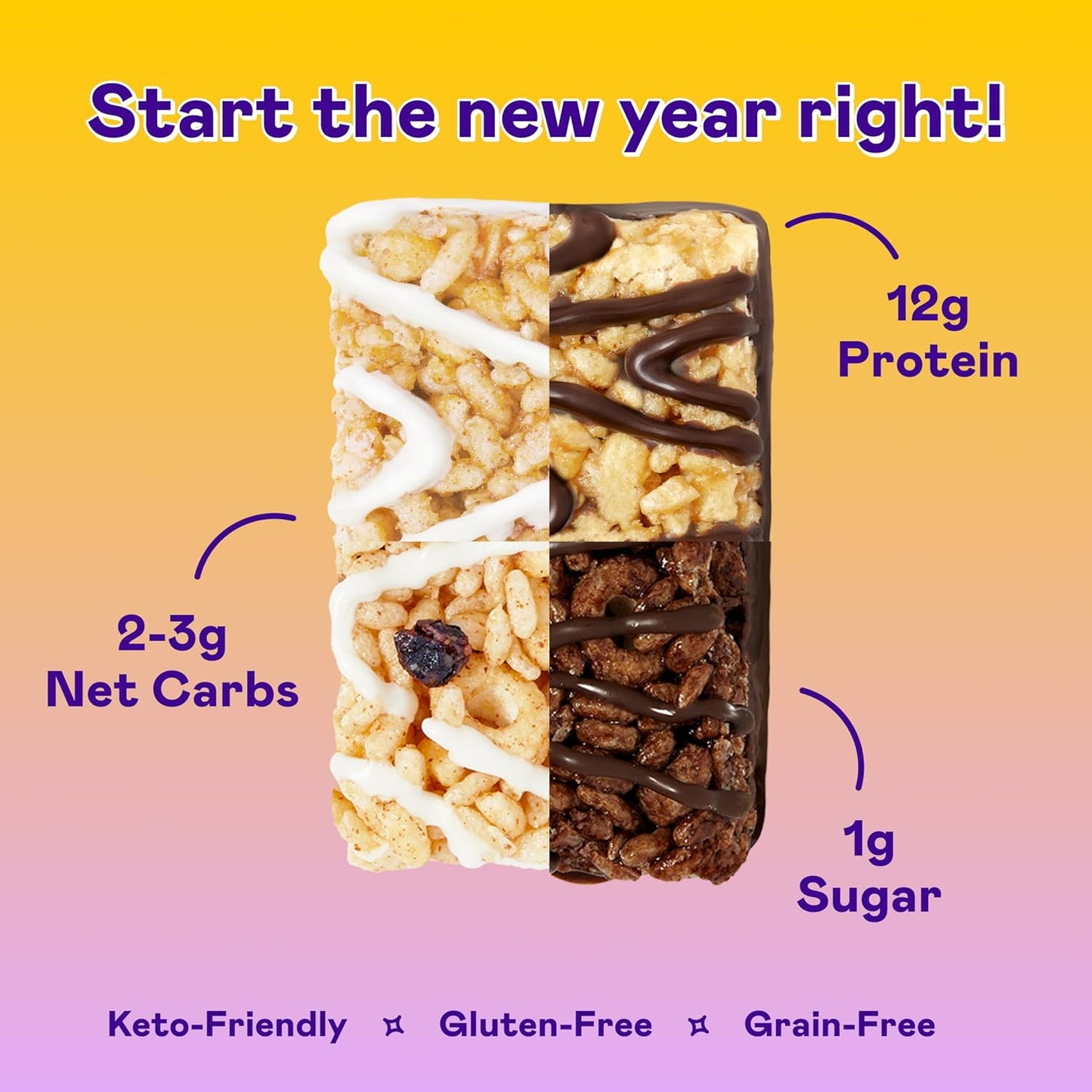 Start the new year right!

12g Protein

2-3g Net Carbs

1g Sugar

Keto-Friendly ✦ Gluten-Free ✦ Grain-Free